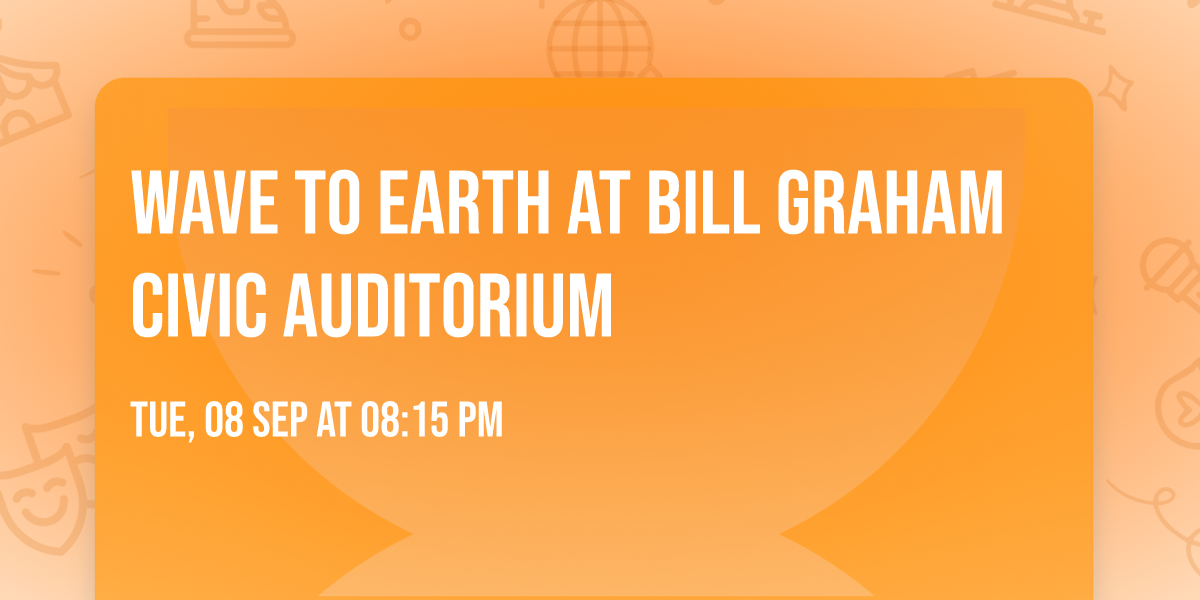 WAVE TO EARTH AT BILL GRAHAM CIVIC AUDITORIUM

TUE, 08 SEP AT 08:15 PM